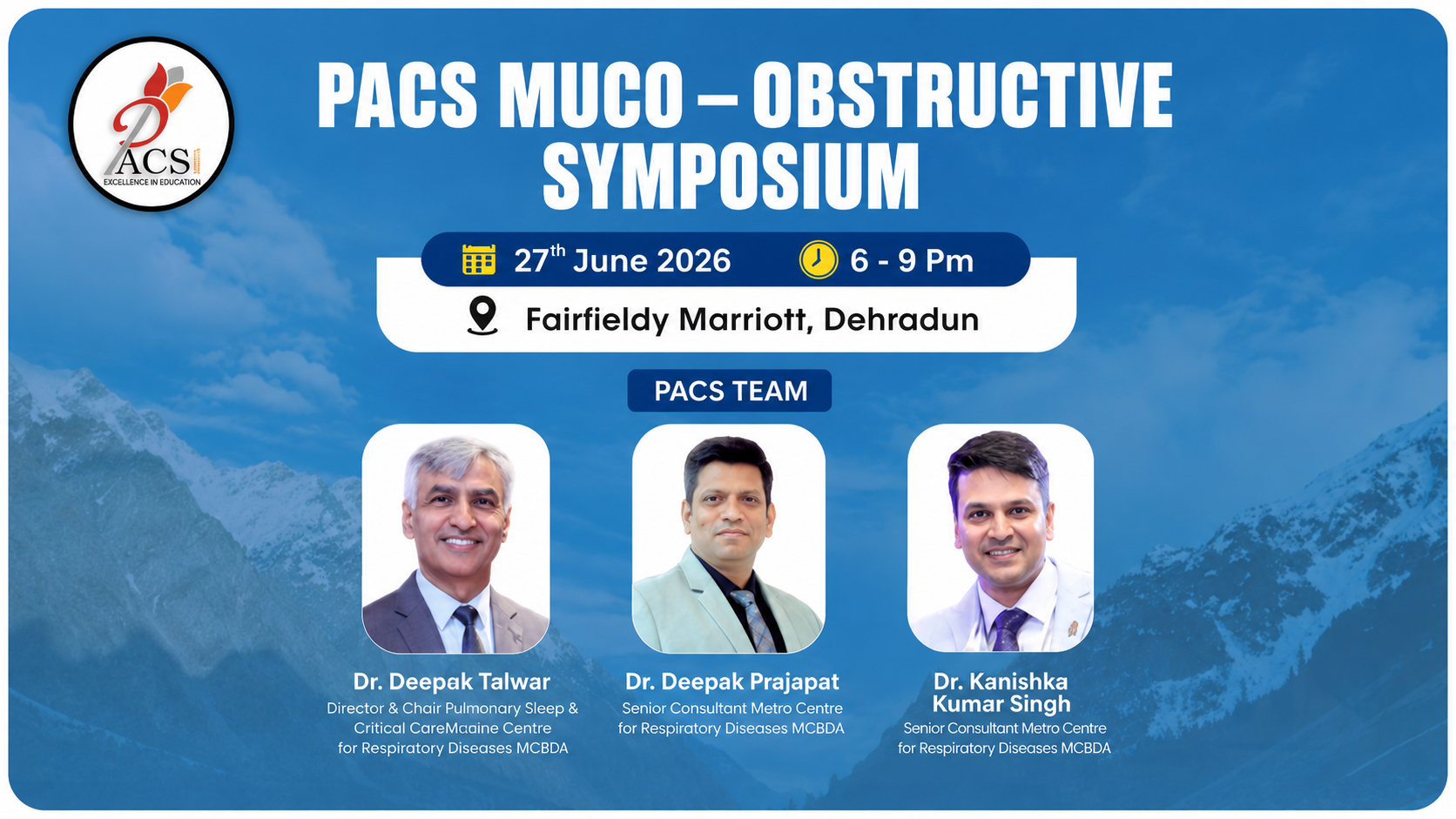 PACS
EXCELLENCE IN EDUCATION

PACS MUCO – OBSTRUCTIVE SYMPOSIUM

27$^{th}$ June 2026 6 - 9 Pm

Fairfieldy Marriott, Dehradun

PACS TEAM

Dr. Deepak Talwar
Director & Chair Pulmonary Sleep & Critical CareMaaine Centre for Respiratory Diseases MCBDA

Dr. Deepak Prajapat
Senior Consultant Metro Centre for Respiratory Diseases MCBDA

Dr. Kanishka Kumar Singh
Senior Consultant Metro Centre for Respiratory Diseases MCBDA